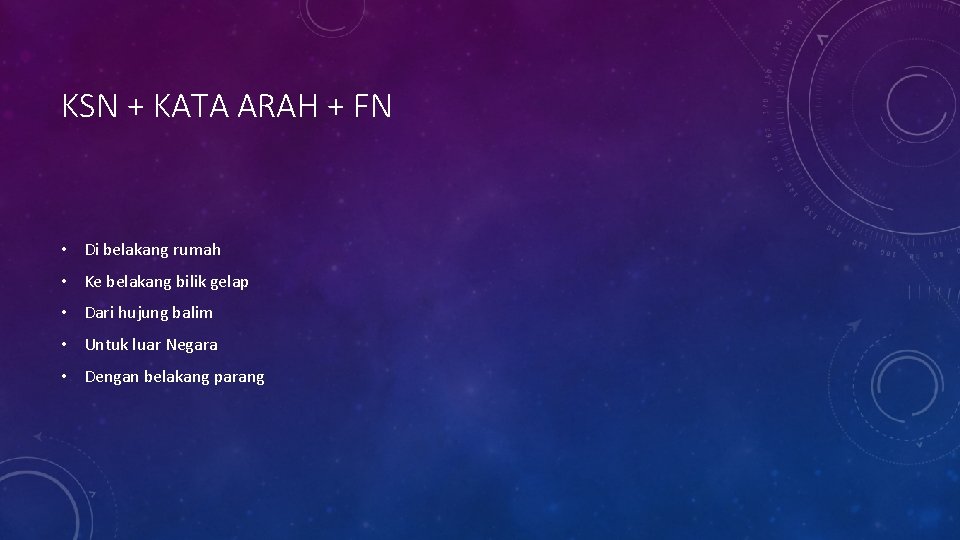 KSN + KATA ARAH + FN

• Di belakang rumah
• Ke belakang bilik gelap
• Dari hujung balim
• Untuk luar Negara
• Dengan belakang parang